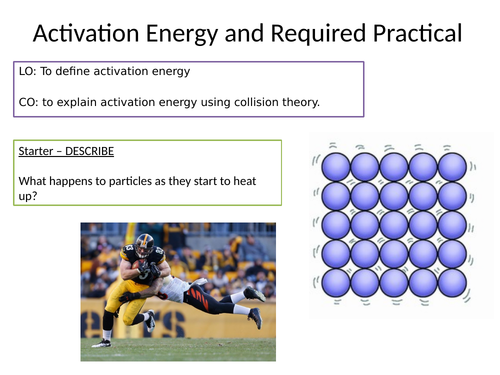 Activation Energy and Required Practical

LO: To define activation energy

CO: to explain activation energy using collision theory.

Starter – DESCRIBE

What happens to particles as they start to heat up?